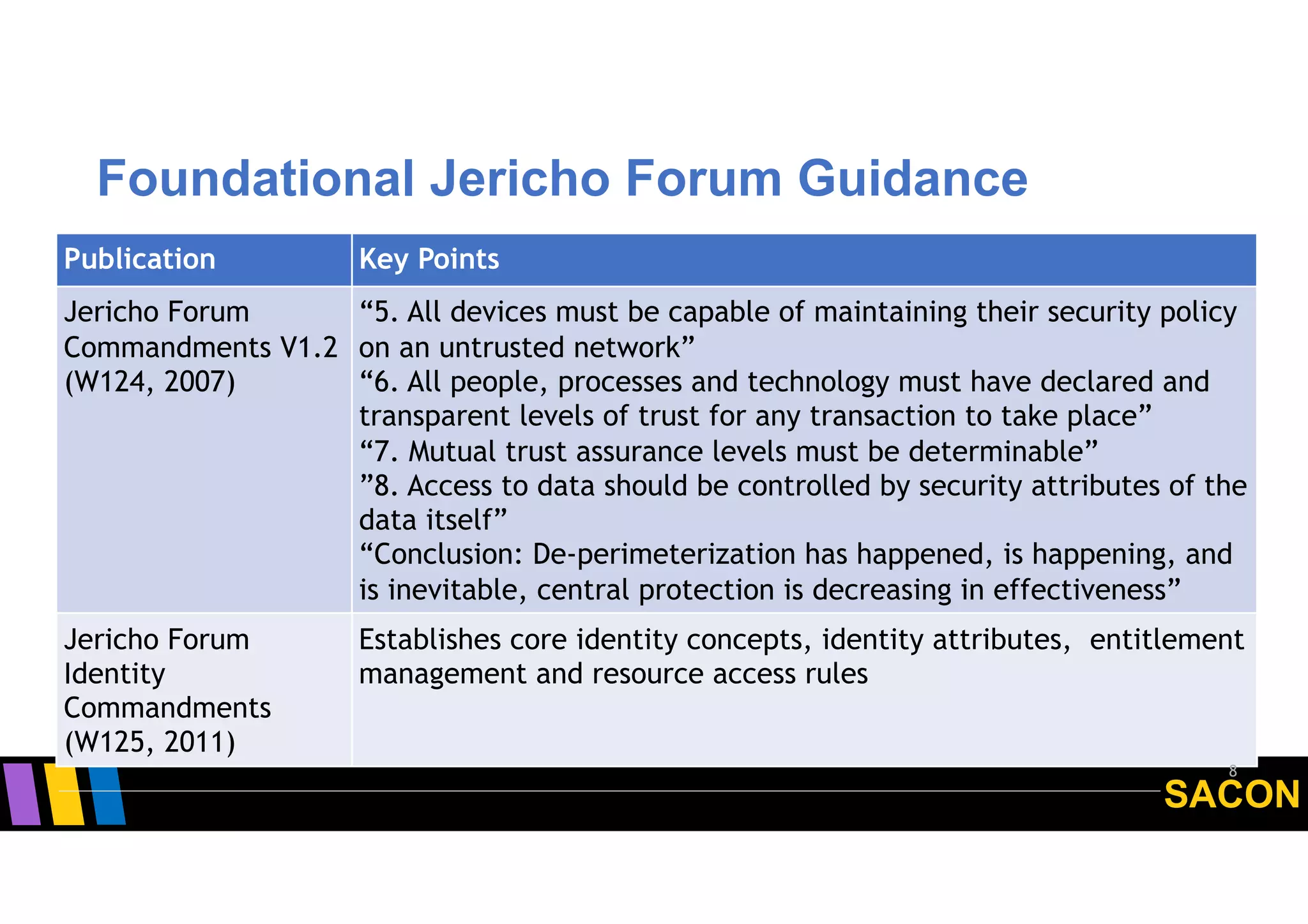 Foundational Jericho Forum Guidance

| Publication | Key Points |
|---|---|
| Jericho Forum Commandments V1.2 (W124, 2007) | “5. All devices must be capable of maintaining their security policy on an untrusted network” “6. All people, processes and technology must have declared and transparent levels of trust for any transaction to take place” “7. Mutual trust assurance levels must be determinable” ”8. Access to data should be controlled by security attributes of the data itself” “Conclusion: De-perimeterization has happened, is happening, and is inevitable, central protection is decreasing in effectiveness” |
| Jericho Forum Identity Commandments (W125, 2011) | Establishes core identity concepts, identity attributes, entitlement management and resource access rules |

8

SACON